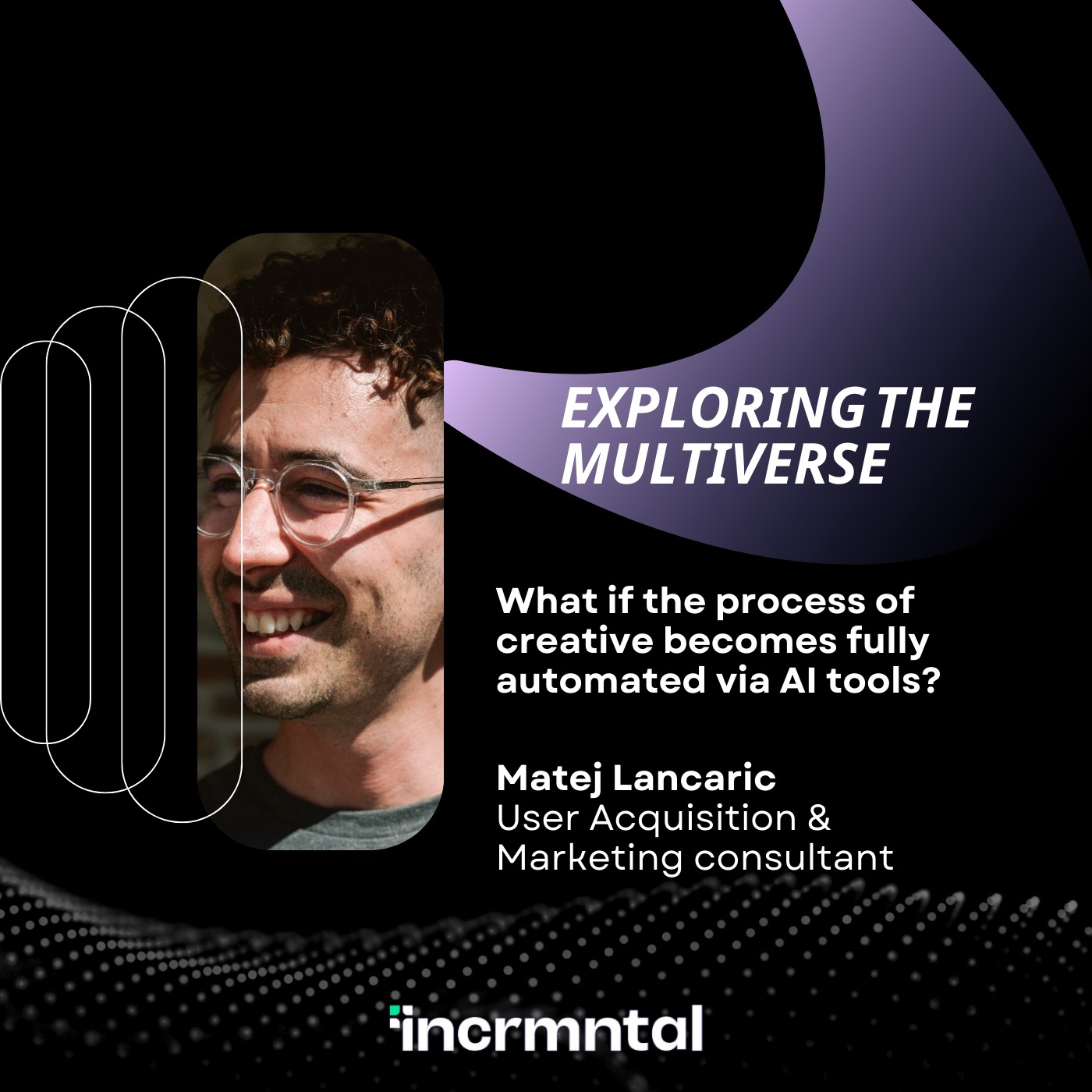 EXPLORING THE MULTIVERSE

What if the process of creative becomes fully automated via AI tools?

Matej Lancaric
User Acquisition & Marketing consultant

incrmntal